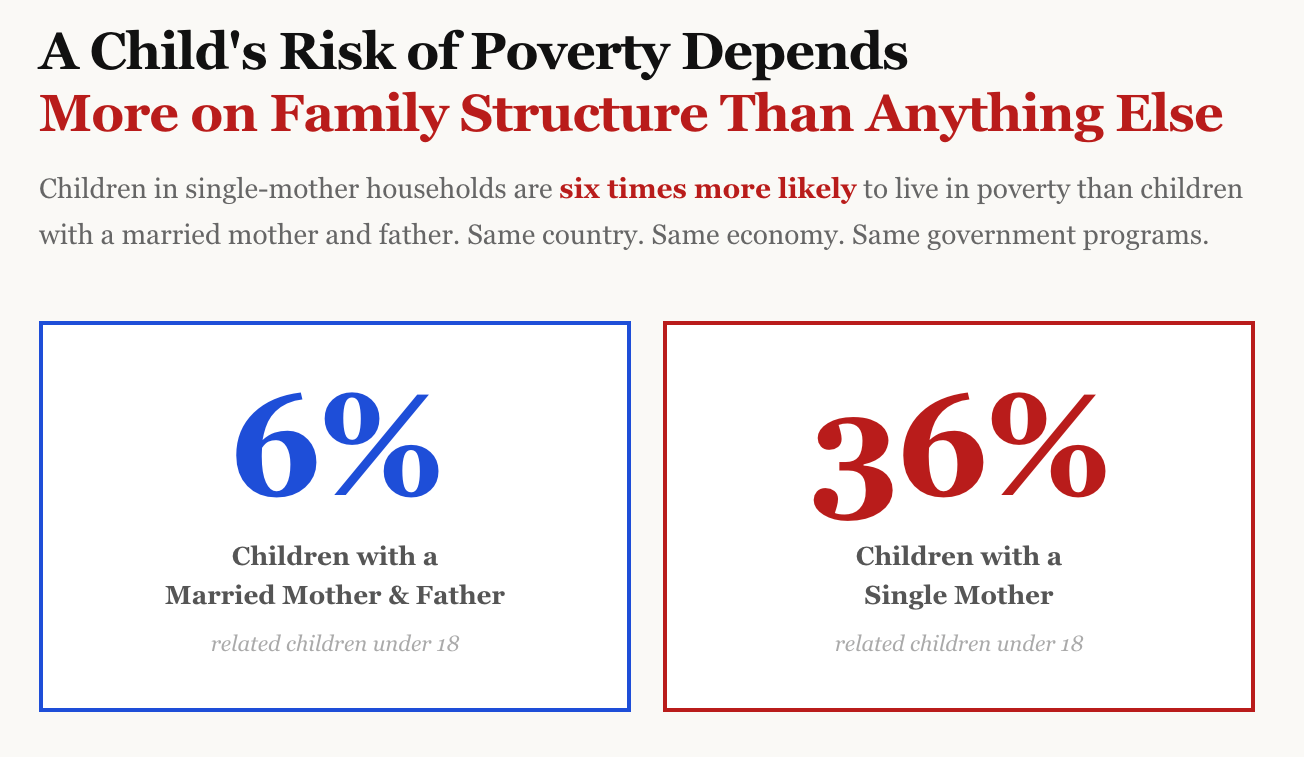 A Child's Risk of Poverty Depends
More on Family Structure Than Anything Else

Children in single-mother households are six times more likely to live in poverty than children with a married mother and father. Same country. Same economy. Same government programs.

6%

Children with a
Married Mother & Father

related children under 18

36%

Children with a
Single Mother

related children under 18